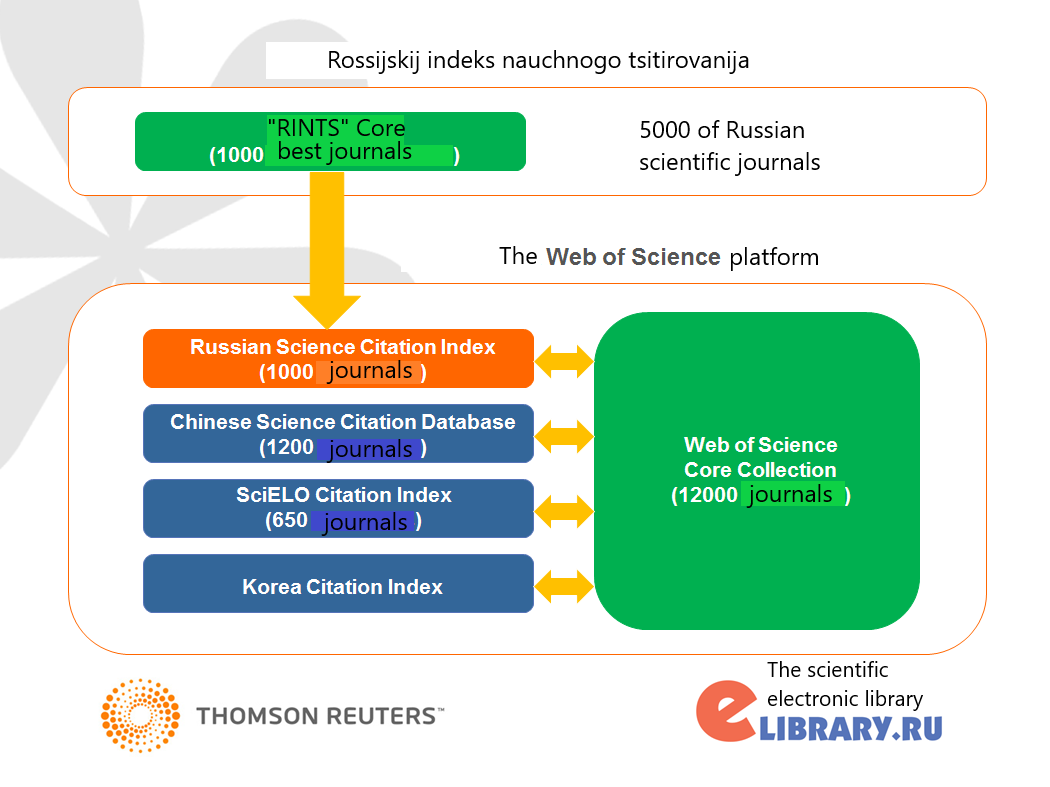 Rossijskij indeks nauchnogo tsitirovanija

"RINTS" Core
(1000 best journals)

5000 of Russian scientific journals

The Web of Science platform

Russian Science Citation Index
(1000 journals)

Chinese Science Citation Database
(1200 journals)

SciELO Citation Index
(650 journals)

Korea Citation Index

Web of Science
Core Collection
(12000 journals)

THOMSON REUTERS™

The scientific electronic library

eLIBRARY.RU